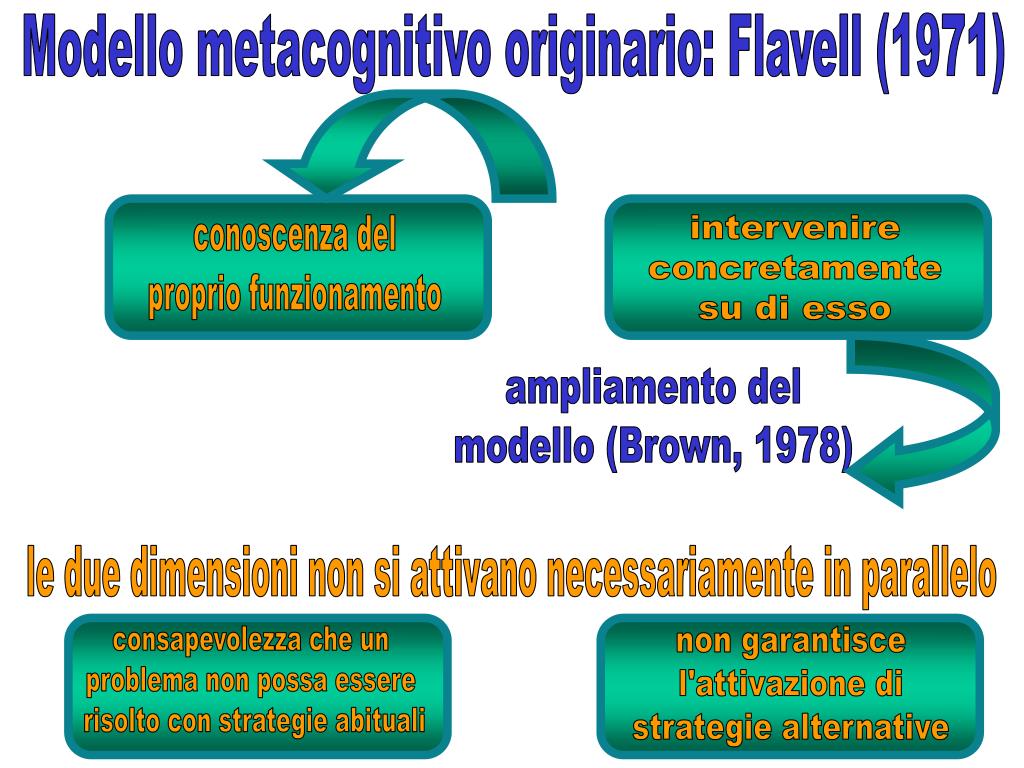 Modello metacognitivo originario: Flavell (1971)

conoscenza del proprio funzionamento

intervenire concretamente su di esso

ampliamento del modello (Brown, 1978)

le due dimensioni non si attivano necessariamente in parallelo

consapevolezza che un problema non possa essere risolto con strategie abituali

non garantisce l'attivazione di strategie alternative